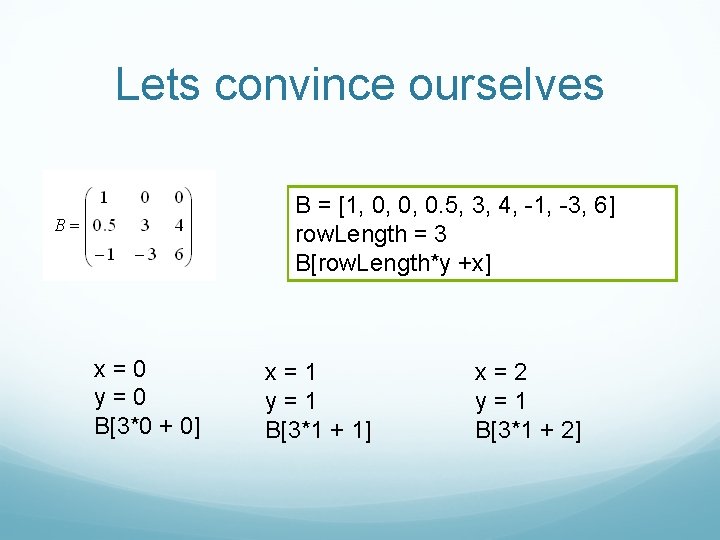 Lets convince ourselves

$B = \begin{pmatrix} 1 & 0 & 0 \\ 0.5 & 3 & 4 \\ -1 & -3 & 6 \end{pmatrix}$

B = [1, 0, 0, 0.5, 3, 4, -1, -3, 6]
rowLength = 3
B[rowLength*y +x]

x = 0
y = 0
B[3*0 + 0]

x = 1
y = 1
B[3*1 + 1]

x = 2
y = 1
B[3*1 + 2]